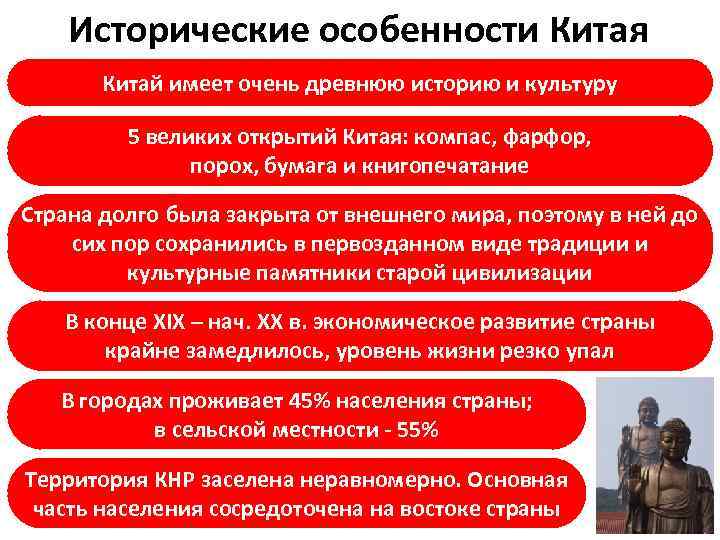 Исторические особенности Китая

Китай имеет очень древнюю историю и культуру

5 великих открытий Китая: компас, фарфор, порох, бумага и книгопечатание

Страна долго была закрыта от внешнего мира, поэтому в ней до сих пор сохранились в первозданном виде традиции и культурные памятники старой цивилизации

В конце XIX – нач. XX в. экономическое развитие страны крайне замедлилось, уровень жизни резко упал

В городах проживает 45% населения страны; в сельской местности - 55%

Территория КНР заселена неравномерно. Основная часть населения сосредоточена на востоке страны